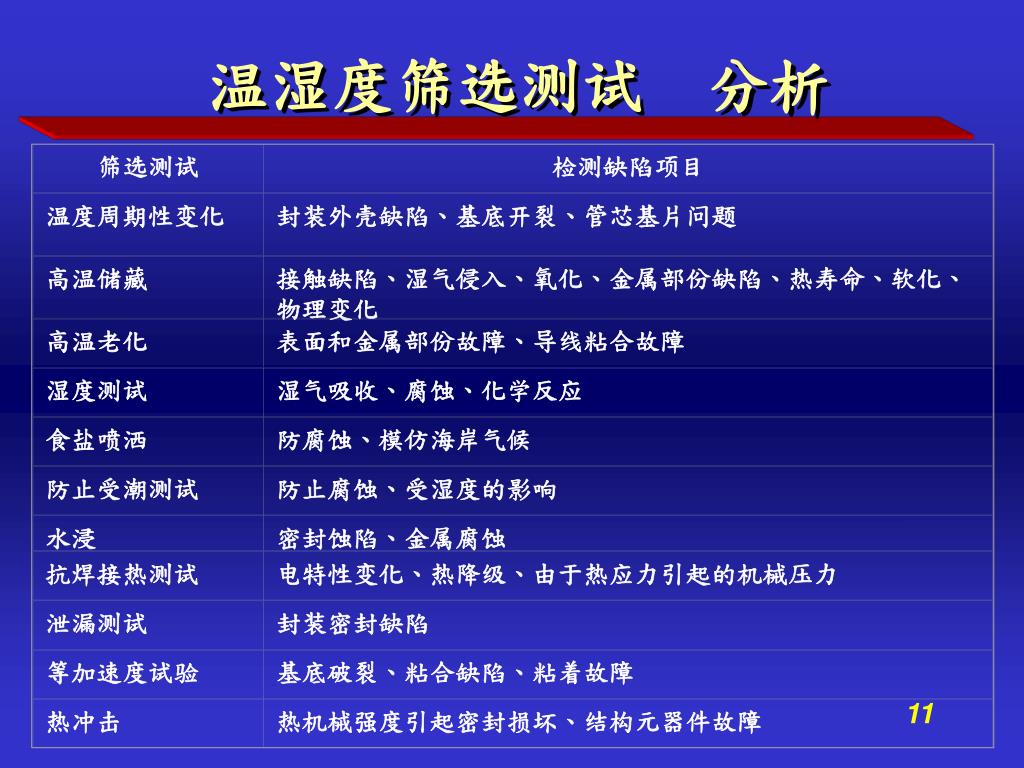 温湿度筛选测试　分析

| 筛选测试 | 检测缺陷项目 |
|---|---|
| 温度周期性变化 | 封装外壳缺陷、基底开裂、管芯基片问题 |
| 高温储藏 | 接触缺陷、湿气侵入、氧化、金属部份缺陷、热寿命、软化、物理变化 |
| 高温老化 | 表面和金属部份故障、导线粘合故障 |
| 湿度测试 | 湿气吸收、腐蚀、化学反应 |
| 食盐喷洒 | 防腐蚀、模仿海岸气候 |
| 防止受潮测试 | 防止腐蚀、受湿度的影响 |
| 水浸 | 密封蚀陷、金属腐蚀 |
| 抗焊接热测试 | 电特性变化、热降级、由于热应力引起的机械压力 |
| 泄漏测试 | 封装密封缺陷 |
| 等加速度试验 | 基底破裂、粘合缺陷、粘着故障 |
| 热冲击 | 热机械强度引起密封损坏、结构元器件故障 |

11